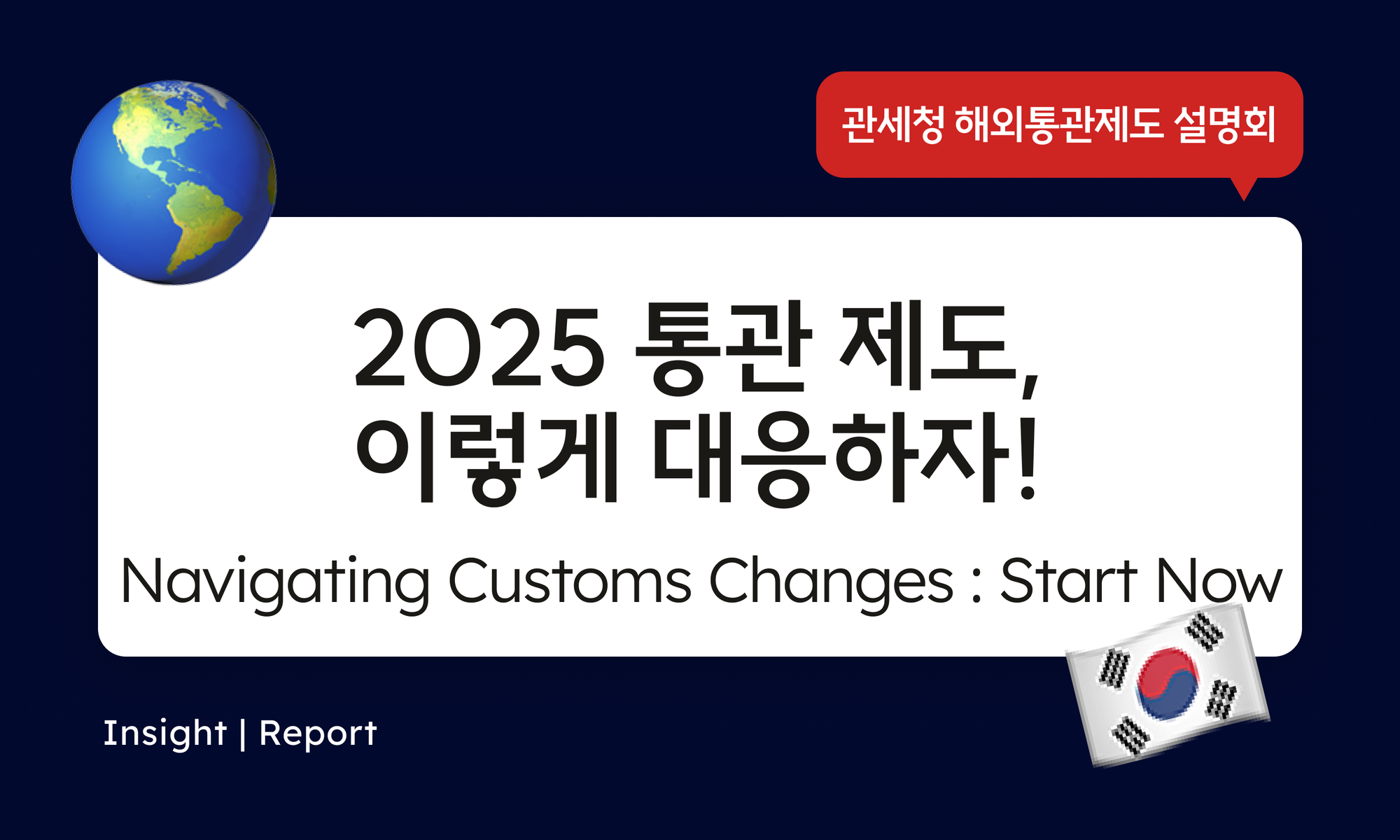 관세청 해외통관제도 설명회

2025 통관 제도,
이렇게 대응하자!

Navigating Customs Changes : Start Now

Insight | Report